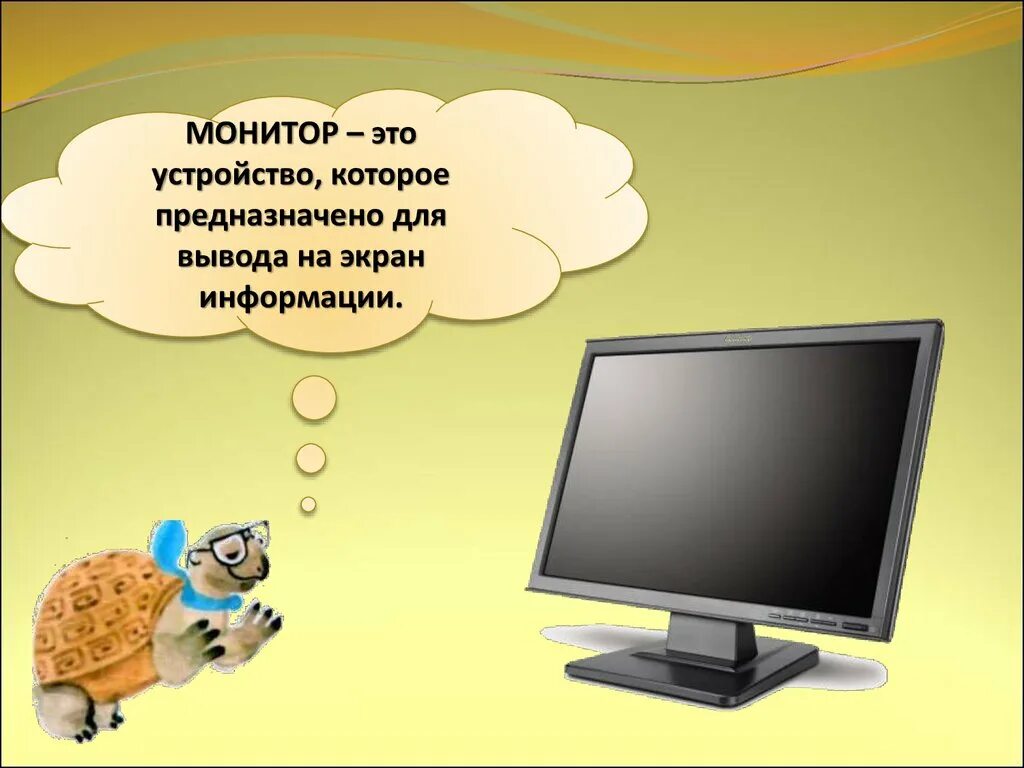 МОНИТОР – это устройство, которое предназначено для вывода на экран информации.